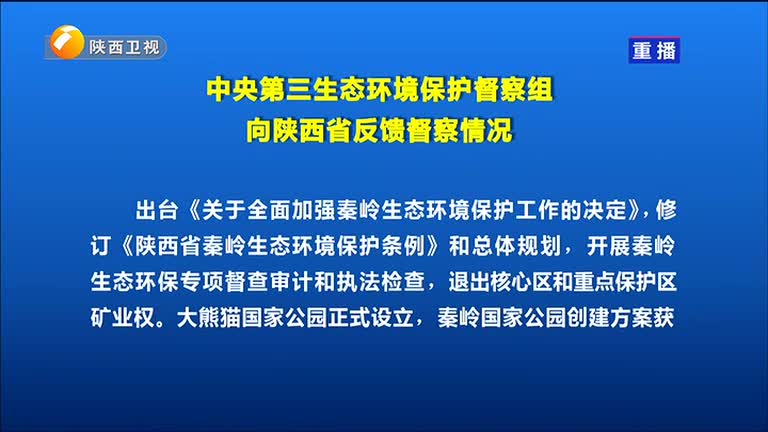 陕西卫视

重播

中央第三生态环境保护督察组
向陕西省反馈督察情况

出台《关于全面加强秦岭生态环境保护工作的决定》，修订《陕西省秦岭生态环境保护条例》和总体规划，开展秦岭生态环保专项督查审计和执法检查，退出核心区和重点保护区矿业权。大熊猫国家公园正式设立，秦岭国家公园创建方案获